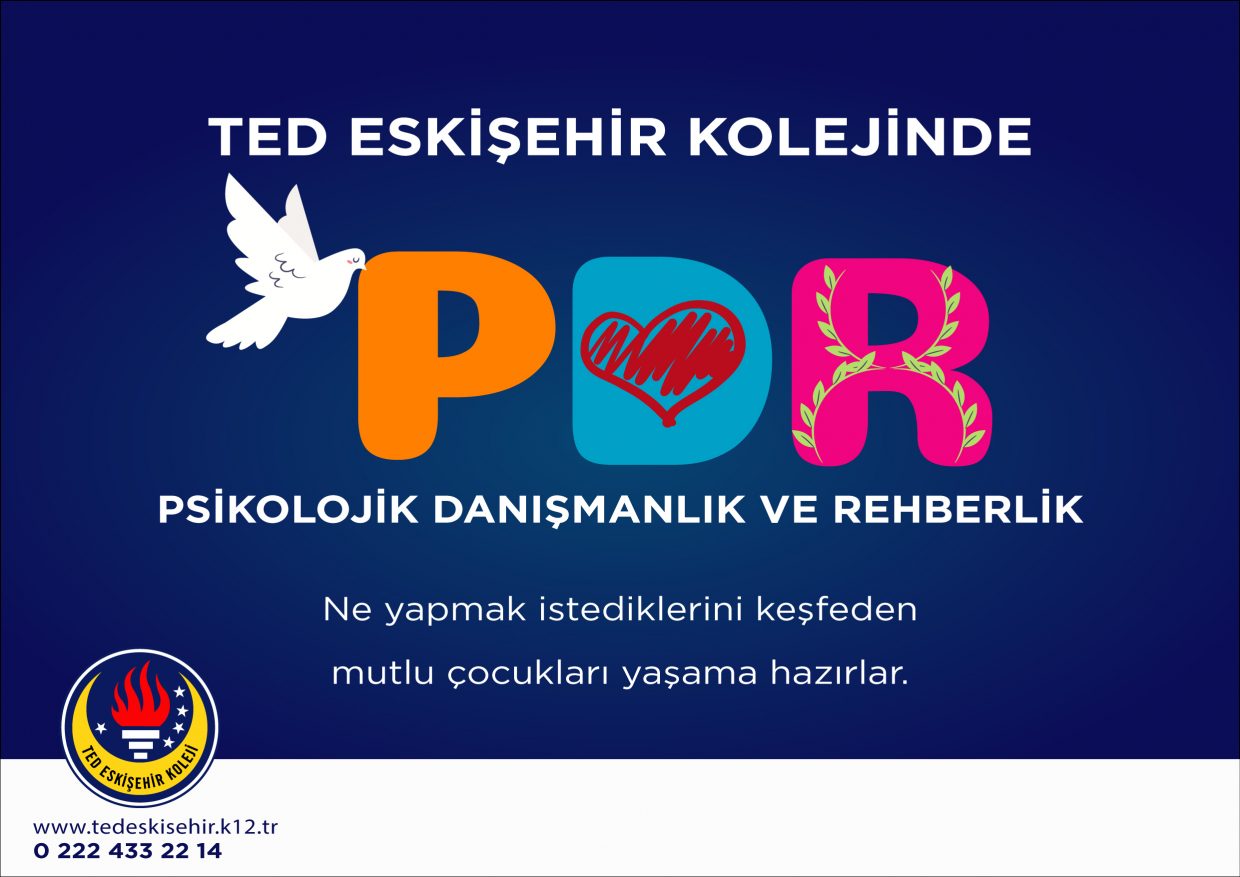 TED ESKİŞEHİR KOLEJİNDE

PDR

PSİKOLOJİK DANIŞMANLIK VE REHBERLİK

Ne yapmak istediklerini keşfeden mutlu çocukları yaşama hazırlar.

TED ESKİŞEHİR KOLEJİ

www.tedeskisehir.k12.tr
0 222 433 22 14